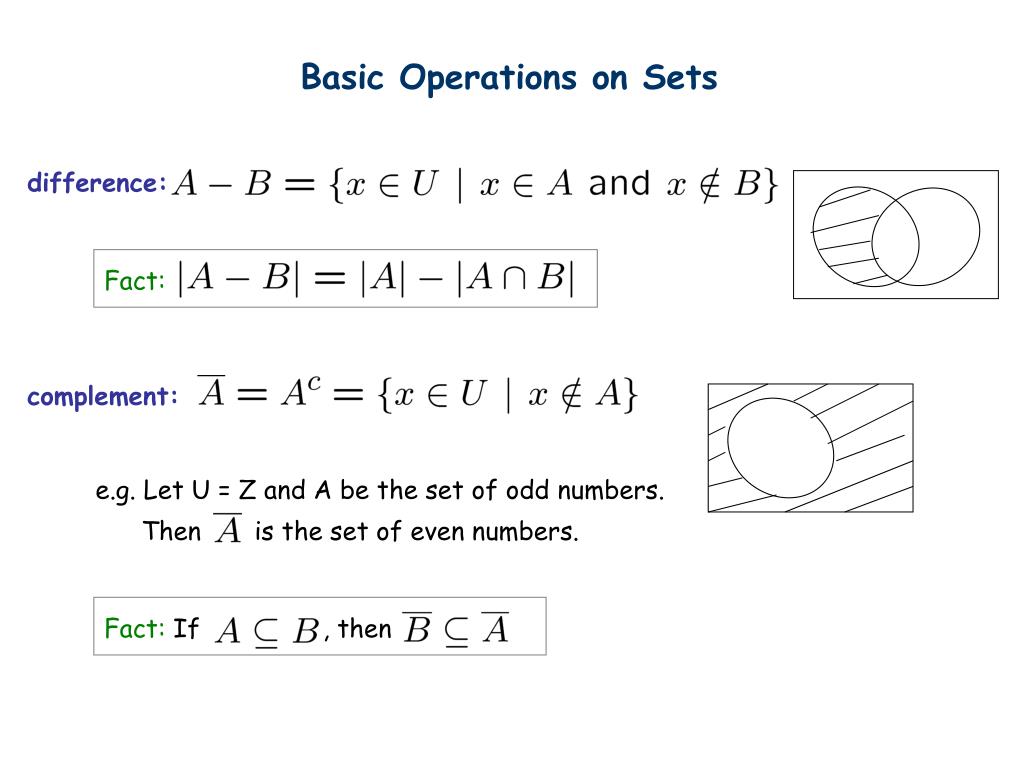 Basic Operations on Sets

difference: $A - B = \{x \in U \mid x \in A \text{ and } x \notin B\}$

Fact: $|A - B| = |A| - |A \cap B|$

complement: $\overline{A} = A^c = \{x \in U \mid x \notin A\}$

e.g. Let U = Z and A be the set of odd numbers. Then $\overline{A}$ is the set of even numbers.

Fact: If $A \subseteq B$, then $\overline{B} \subseteq \overline{A}$